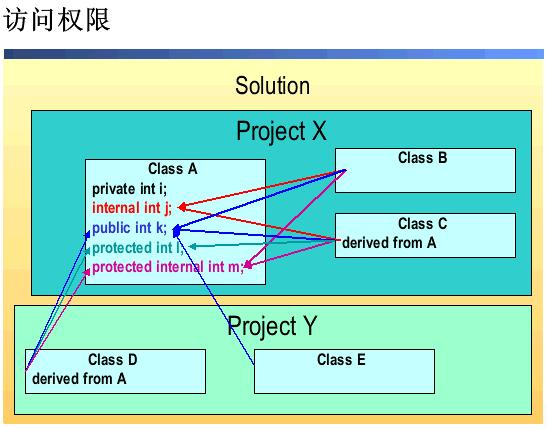 访问权限

Solution

Project X

Class A
private int i;
internal int j;
public int k;
protected int l;
protected internal int m;

Class B

Class C
derived from A

Project Y

Class D
derived from A

Class E